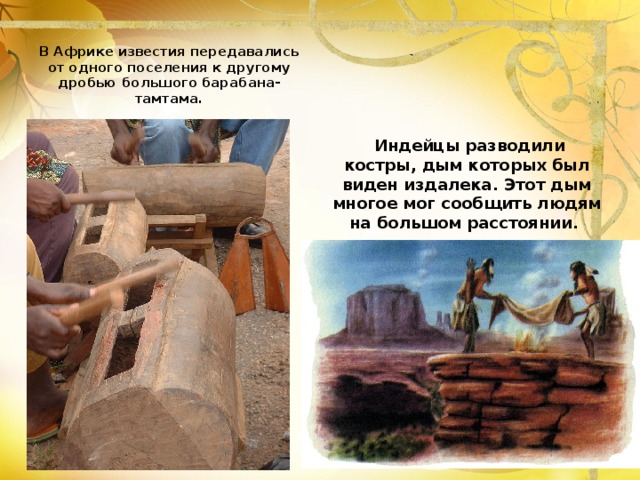 В Африке известия передавались от одного поселения к другому дробью большого барабана-тамтама.

Индейцы разводили костры, дым которых был виден издалека. Этот дым многое мог сообщить людям на большом расстоянии.